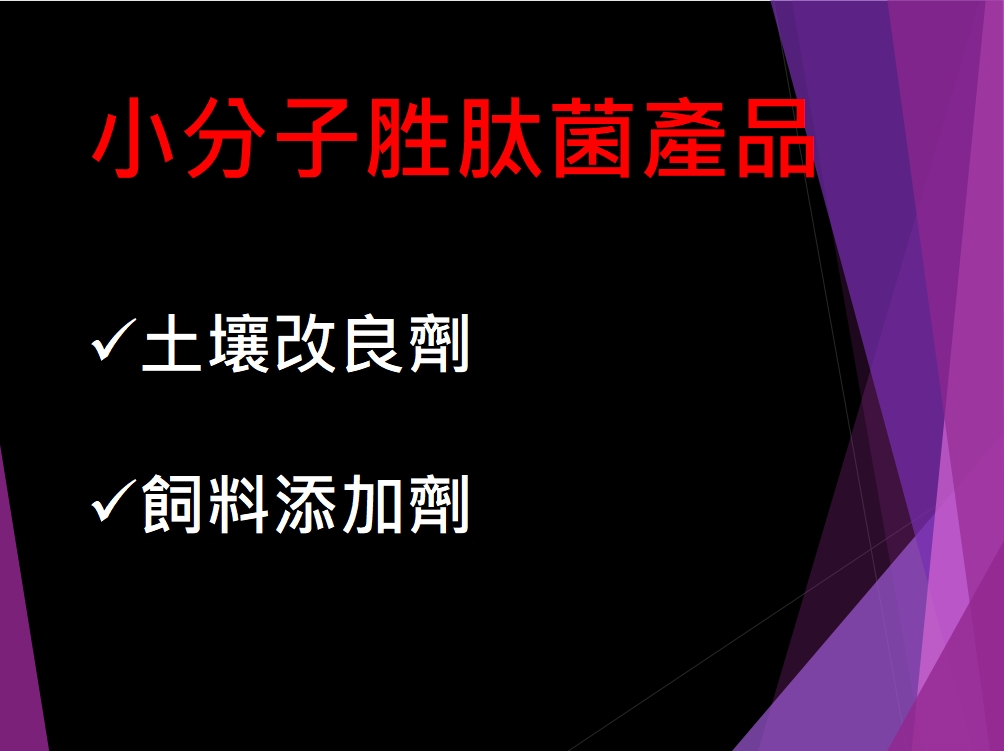 小分子胜肽菌產品

✓土壤改良劑

✓飼料添加劑